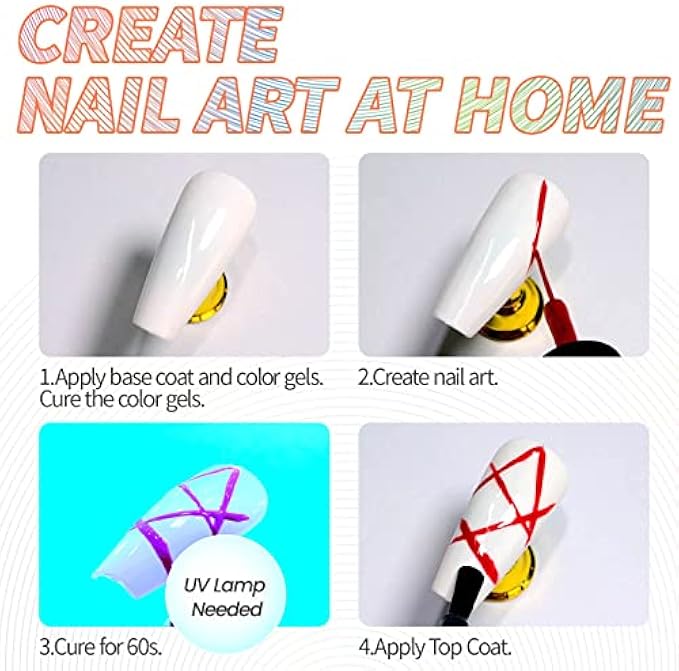 CREATE
NAIL ART AT HOME

1.Apply base coat and color gels. Cure the color gels.

2.Create nail art.

UV Lamp Needed

3.Cure for 60s.

4.Apply Top Coat.